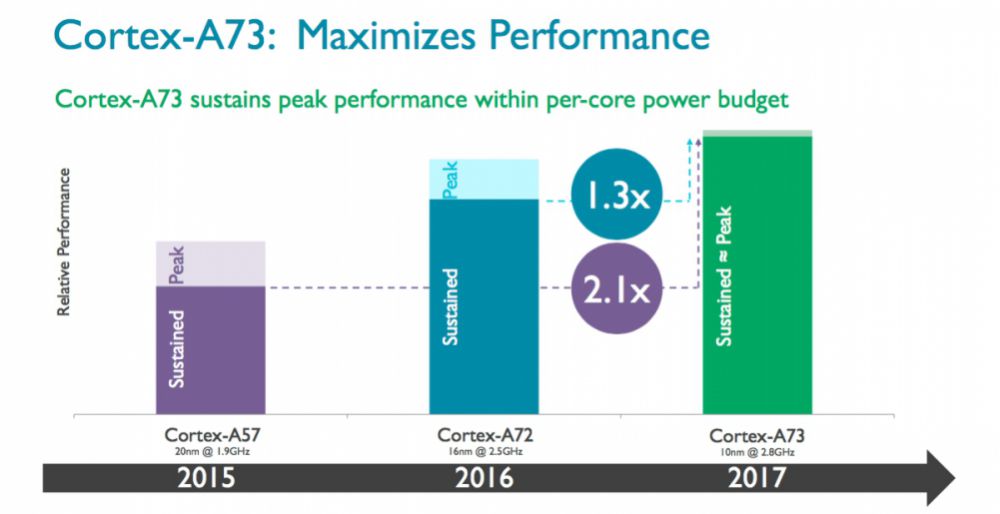 Cortex-A73: Maximizes Performance

Cortex-A73 sustains peak performance within per-core power budget

Relative Performance

Peak
Sustained

Peak
Sustained

1.3x

2.1x

Sustained ≈ Peak

Cortex-A57
20nm @ 1.9GHz

Cortex-A72
16nm @ 2.5GHz

Cortex-A73
10nm @ 2.8GHz

2015

2016

2017